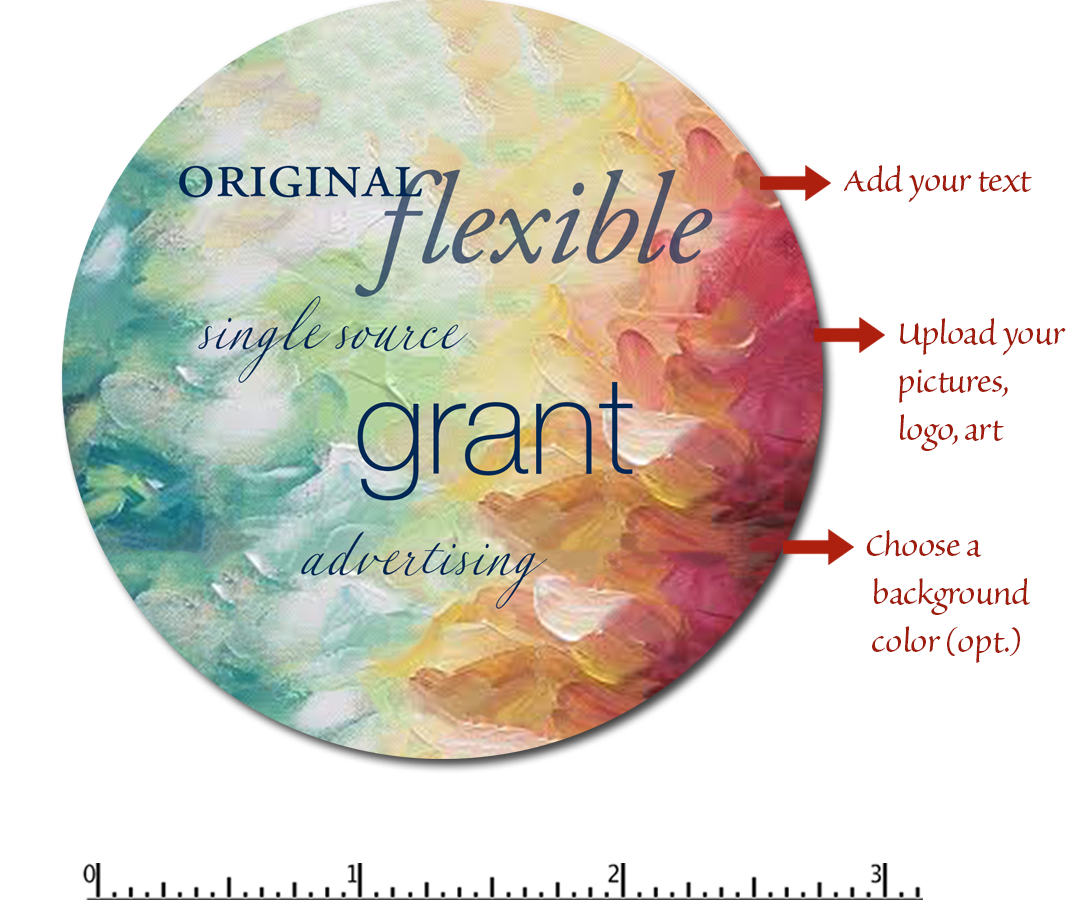 ORIGINAL
flexible
single source
grant
advertising

Add your text

Upload your pictures, logo, art

Choose a background color (opt.)

0 1 2 3